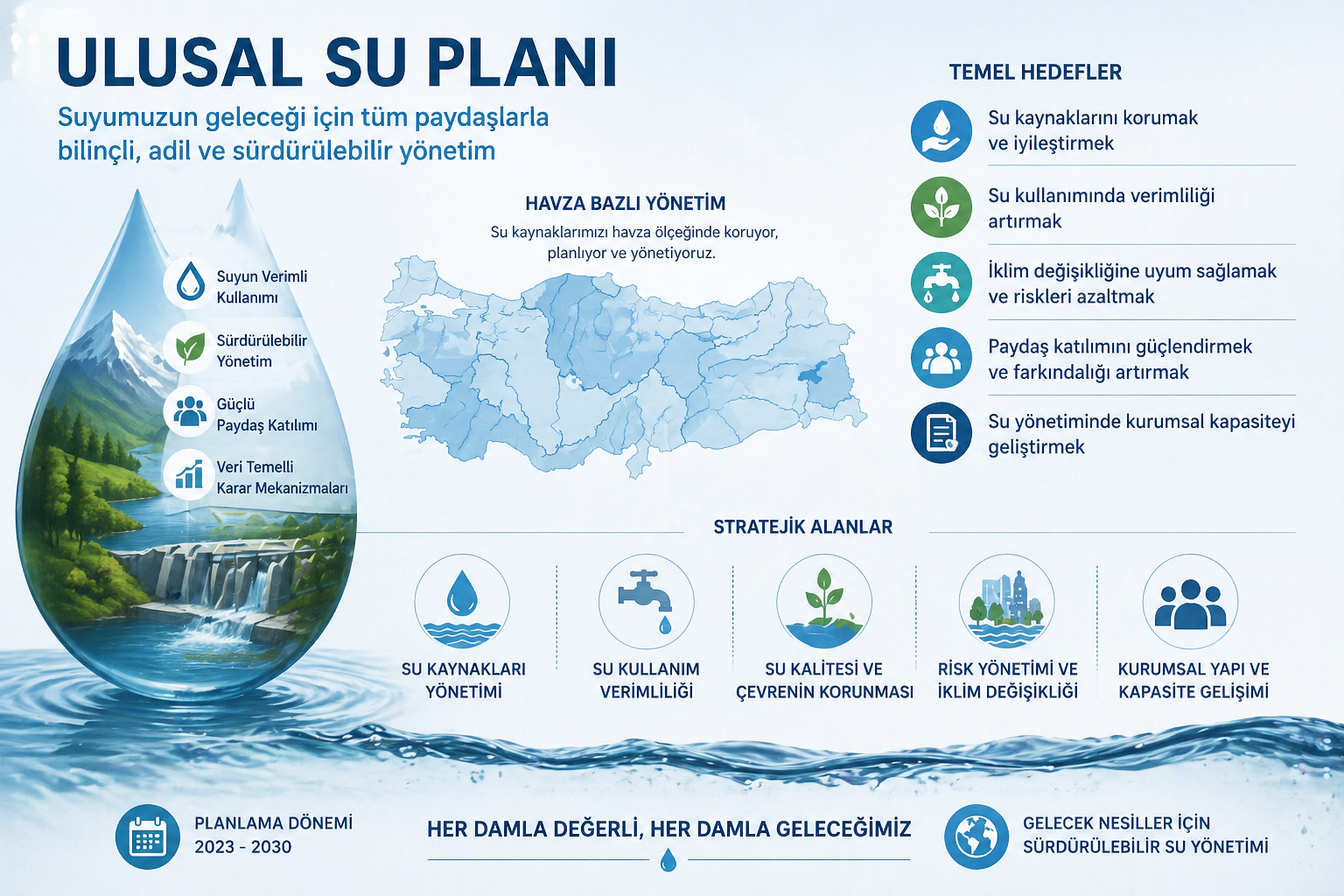 ULUSAL SU PLANI

Suyumuzun geleceği için tüm paydaşlarla bilinçli, adil ve sürdürülebilir yönetim

Suyun Verimli Kullanımı

Sürdürülebilir Yönetim

Güçlü Paydaş Katılımı

Veri Temelli Karar Mekanizmaları

HAVZA BAZLI YÖNETİM

Su kaynaklarımızı havza ölçeğinde koruyor, planlıyor ve yönetiyoruz.

TEMEL HEDEFLER

Su kaynaklarını korumak ve iyileştirmek

Su kullanımında verimliliği artırmak

İklim değişikliğine uyum sağlamak ve riskleri azaltmak

Paydaş katılımını güçlendirmek ve farkındalığı artırmak

Su yönetiminde kurumsal kapasiteyi geliştirmek

STRATEJİK ALANLAR

SU KAYNAKLARI YÖNETİMİ

SU KULLANIM VERİMLİLİĞİ

SU KALİTESİ VE ÇEVRENİN KORUNMASI

RİSK YÖNETİMİ VE İKLİM DEĞİŞİKLİĞİ

KURUMSAL YAPI VE KAPASİTE GELİŞİMİ

PLANLAMA DÖNEMİ 2023 - 2030

HER DAMLA DEĞERLİ, HER DAMLA GELECEĞİMİZ

GELECEK NESİLLER İÇİN SÜRDÜRÜLEBİLİR SU YÖNETİMİ